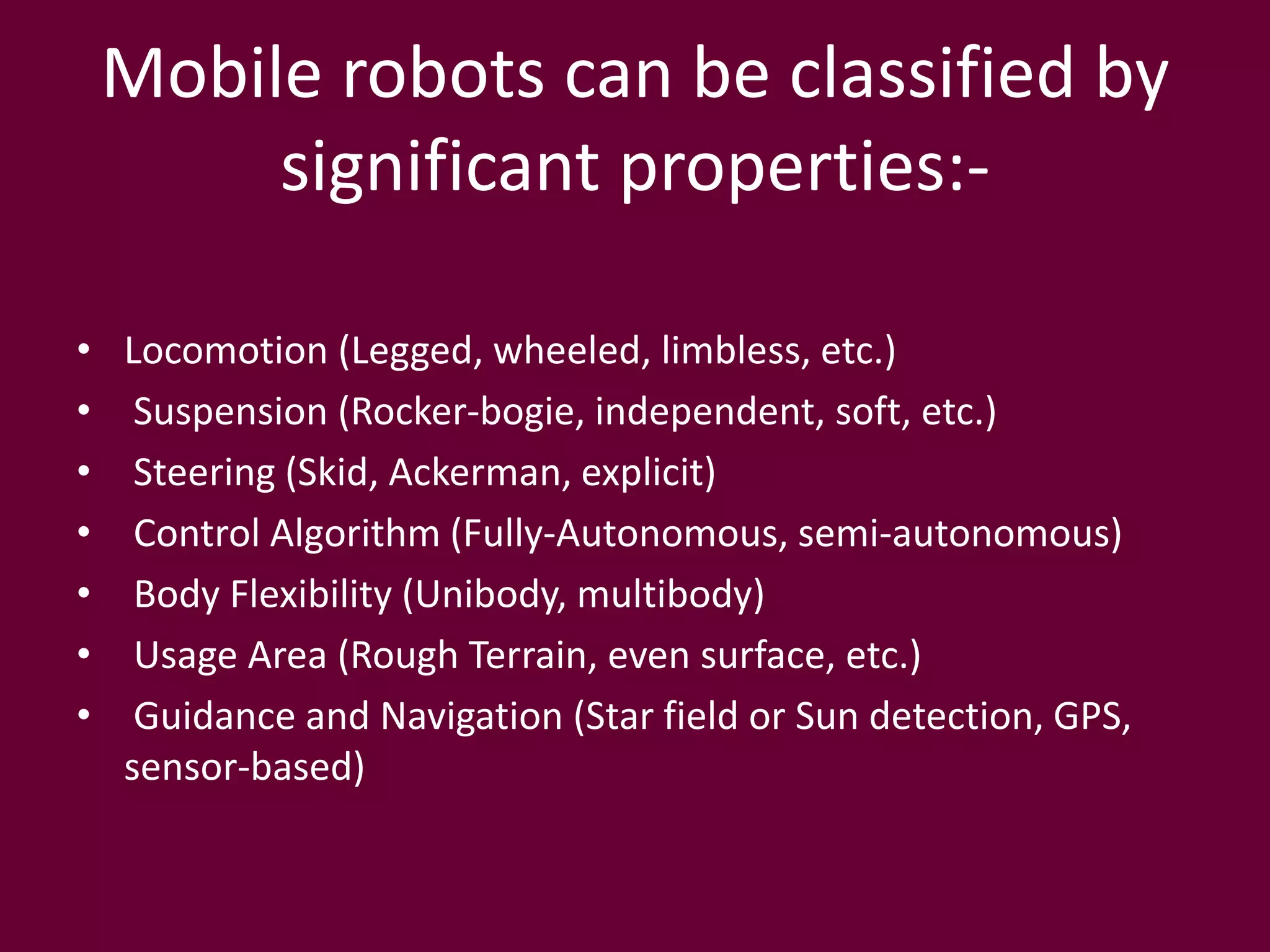 Mobile robots can be classified by significant properties:-

• Locomotion (Legged, wheeled, limbless, etc.)
• Suspension (Rocker-bogie, independent, soft, etc.)
• Steering (Skid, Ackerman, explicit)
• Control Algorithm (Fully-Autonomous, semi-autonomous)
• Body Flexibility (Unibody, multibody)
• Usage Area (Rough Terrain, even surface, etc.)
• Guidance and Navigation (Star field or Sun detection, GPS, sensor-based)